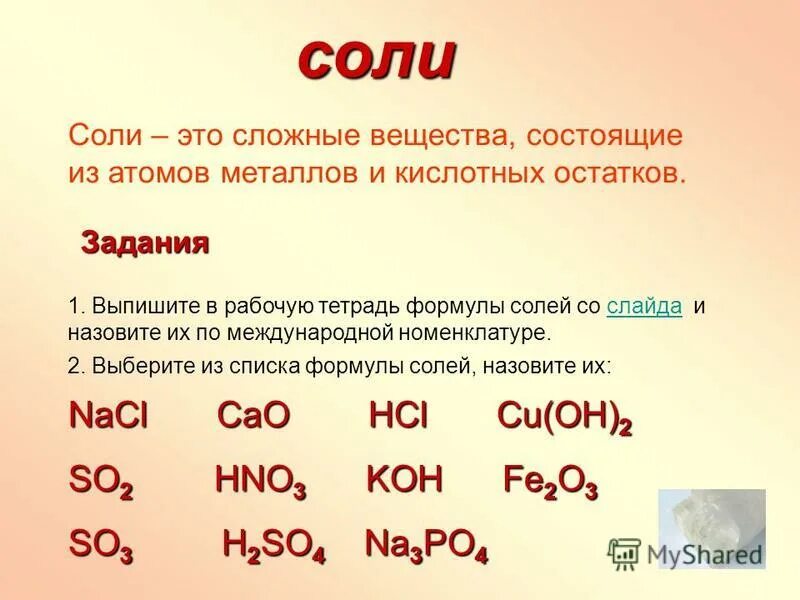 соли

Соли – это сложные вещества, состоящие из атомов металлов и кислотных остатков.

Задания

1. Выпишите в рабочую тетрадь формулы солей со слайда и назовите их по международной номенклатуре.

2. Выберите из списка формулы солей, назовите их:

$NaCl$ $CaO$ $HCl$ $Cu(OH)_2$

$SO_2$ $HNO_3$ $KOH$ $Fe_2O_3$

$SO_3$ $H_2SO_4$ $Na_3PO_4$

MyShared